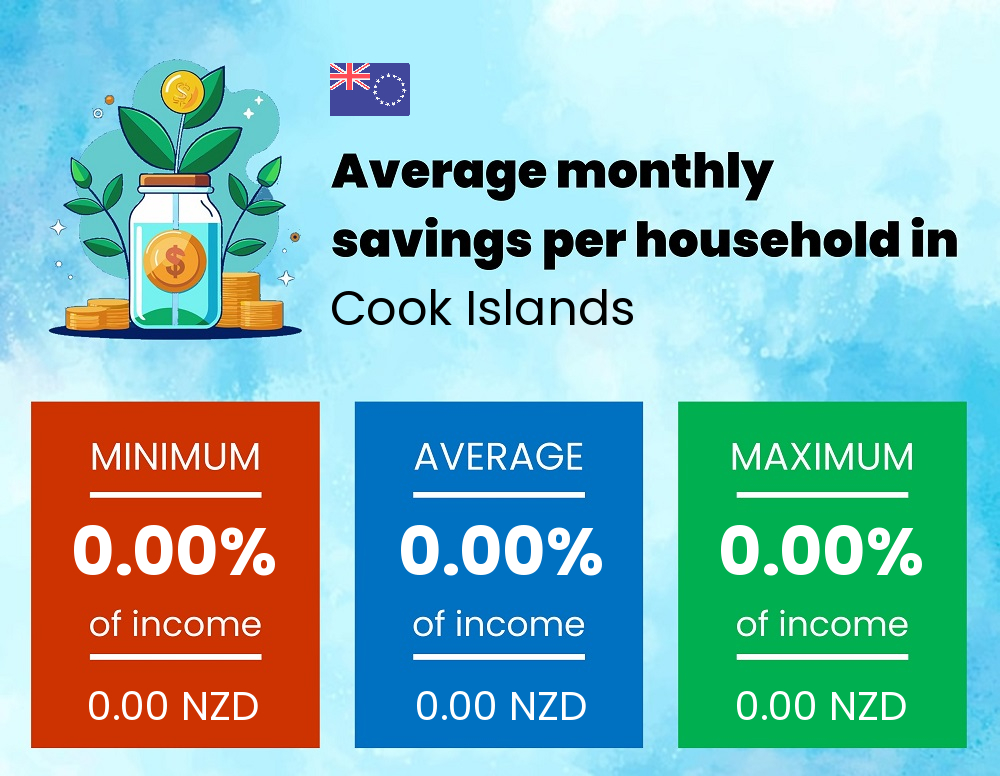 Average monthly savings per household in Cook Islands

MINIMUM
0.00%
of income
0.00 NZD

AVERAGE
0.00%
of income
0.00 NZD

MAXIMUM
0.00%
of income
0.00 NZD